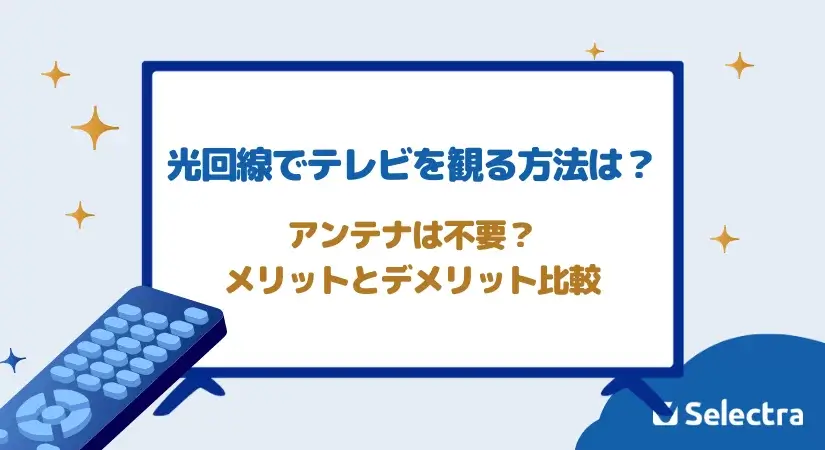 光回線でテレビを観る方法は？

アンテナは不要？
メリットとデメリット比較

Selectra